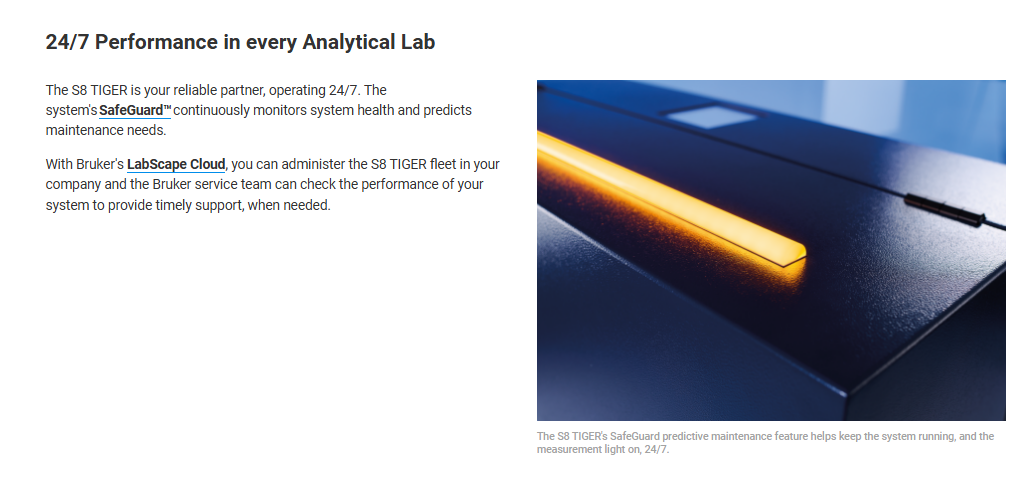 24/7 Performance in every Analytical Lab

The S8 TIGER is your reliable partner, operating 24/7. The system's SafeGuard™ continuously monitors system health and predicts maintenance needs.

With Bruker's LabScape Cloud, you can administer the S8 TIGER fleet in your company and the Bruker service team can check the performance of your system to provide timely support, when needed.

The S8 TIGER's SafeGuard predictive maintenance feature helps keep the system running, and the measurement light on, 24/7.